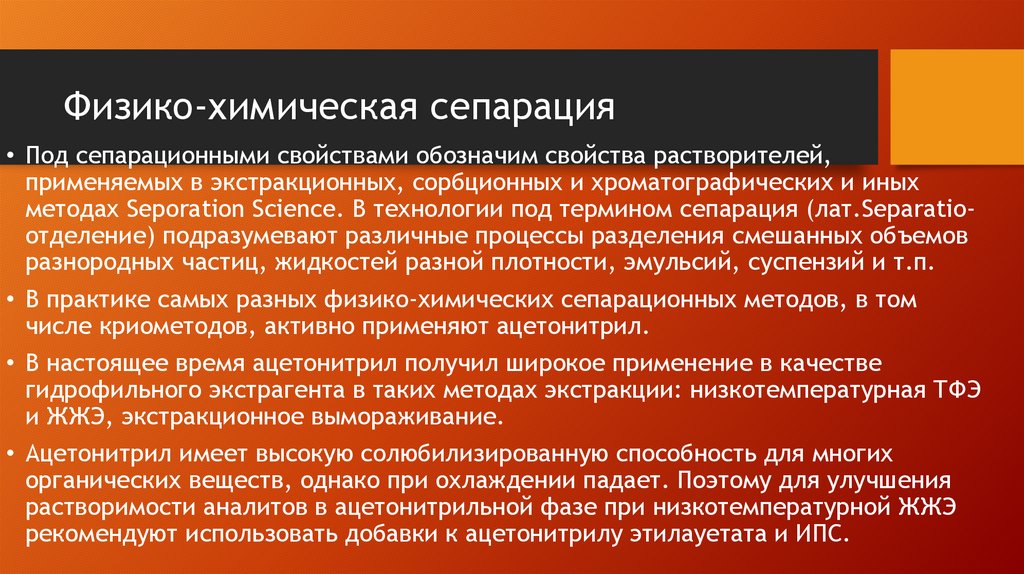 Физико-химическая сепарация

• Под сепарационными свойствами обозначим свойства растворителей, применяемых в экстракционных, сорбционных и хроматографических и иных методах Seporation Science. В технологии под термином сепарация (лат.Separatio-отделение) подразумевают различные процессы разделения смешанных объемов разнородных частиц, жидкостей разной плотности, эмульсий, суспензий и т.п.

• В практике самых разных физико-химических сепарационных методов, в том числе криометодов, активно применяют ацетонитрил.

• В настоящее время ацетонитрил получил широкое применение в качестве гидрофильного экстрагента в таких методах экстракции: низкотемпературная ТФЭ и ЖЖЭ, экстракционное вымораживание.

• Ацетонитрил имеет высокую солюбилизированную способность для многих органических веществ, однако при охлаждении падает. Поэтому для улучшения растворимости аналитов в ацетонитрильной фазе при низкотемпературной ЖЖЭ рекомендуют использовать добавки к ацетонитрилу этилауетата и ИПС.